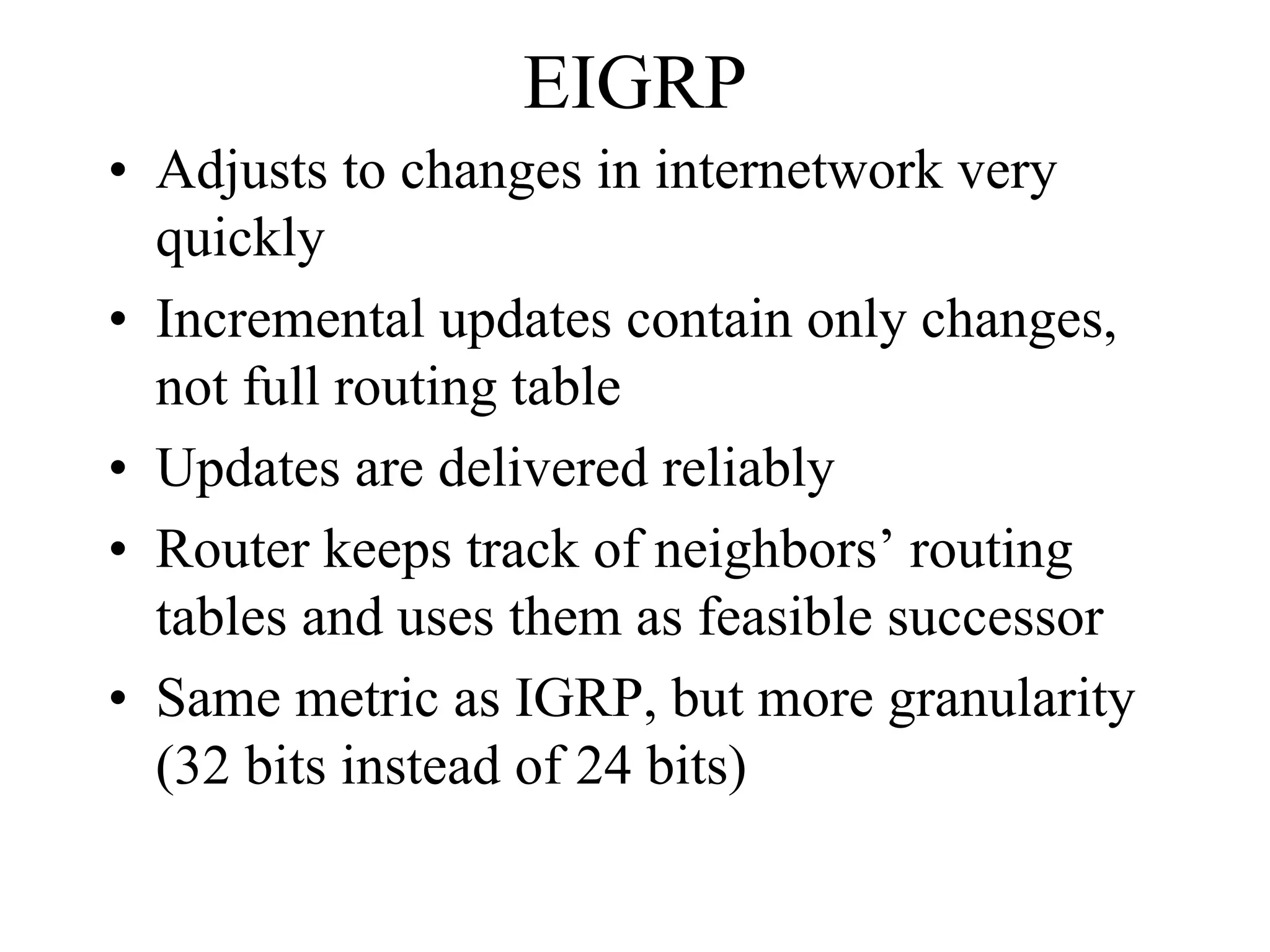 EIGRP

• Adjusts to changes in internetwork very quickly

• Incremental updates contain only changes, not full routing table

• Updates are delivered reliably

• Router keeps track of neighbors’ routing tables and uses them as feasible successor

• Same metric as IGRP, but more granularity (32 bits instead of 24 bits)